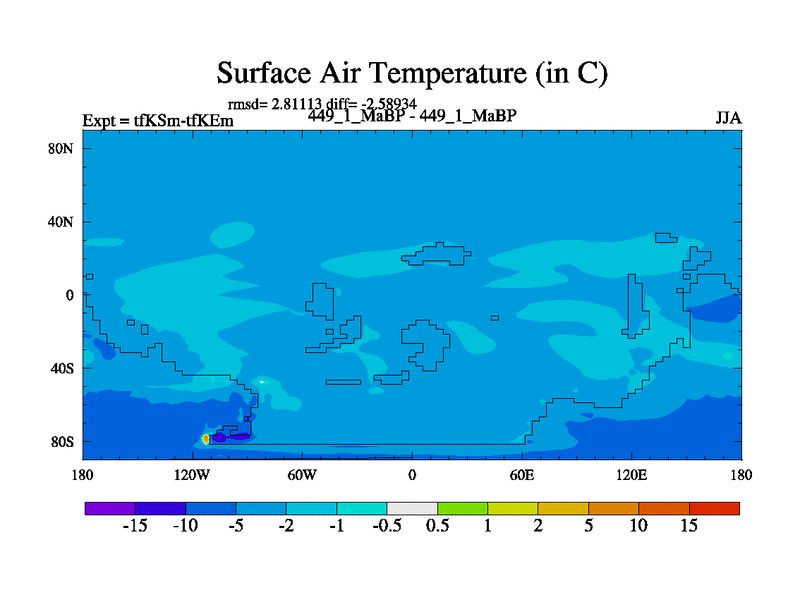 Surface Air Temperature (in C)

rmsd= 2.81113 diff= -2.58934

Expt = tfKSm-tfKEm

449_1_MaBP - 449_1_MaBP

JJA

80N
40N
0
40S
80S

180 120W 60W 0 60E 120E 180

-15 -10 -5 -2 -1 -0.5 0.5 1 2 5 10 15